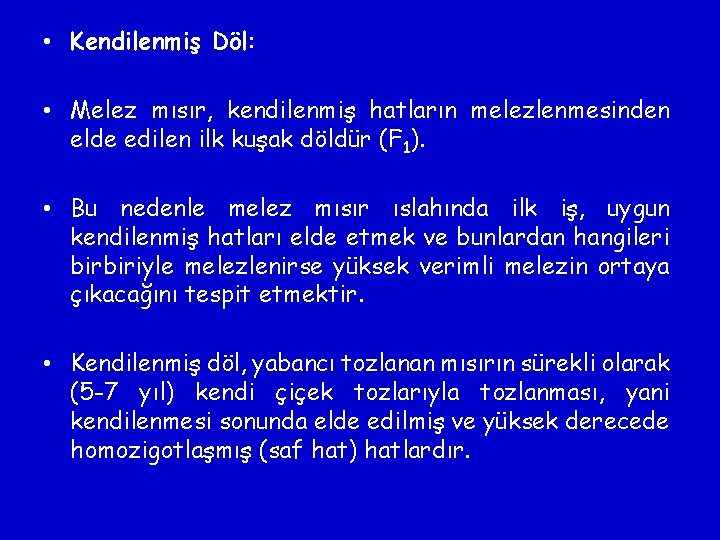 • Kendilenmiş Döl:

• Melez mısır, kendilenmiş hatların melezlenmesinden elde edilen ilk kuşak döldür ($F_1$).

• Bu nedenle melez mısır ıslahında ilk iş, uygun kendilenmiş hatları elde etmek ve bunlardan hangileri birbiriyle melezlenirse yüksek verimli melezin ortaya çıkacağını tespit etmektir.

• Kendilenmiş döl, yabancı tozlanan mısırın sürekli olarak (5-7 yıl) kendi çiçek tozlarıyla tozlanması, yani kendilenmesi sonunda elde edilmiş ve yüksek derecede homozigotlaşmış (saf hat) hatlardır.